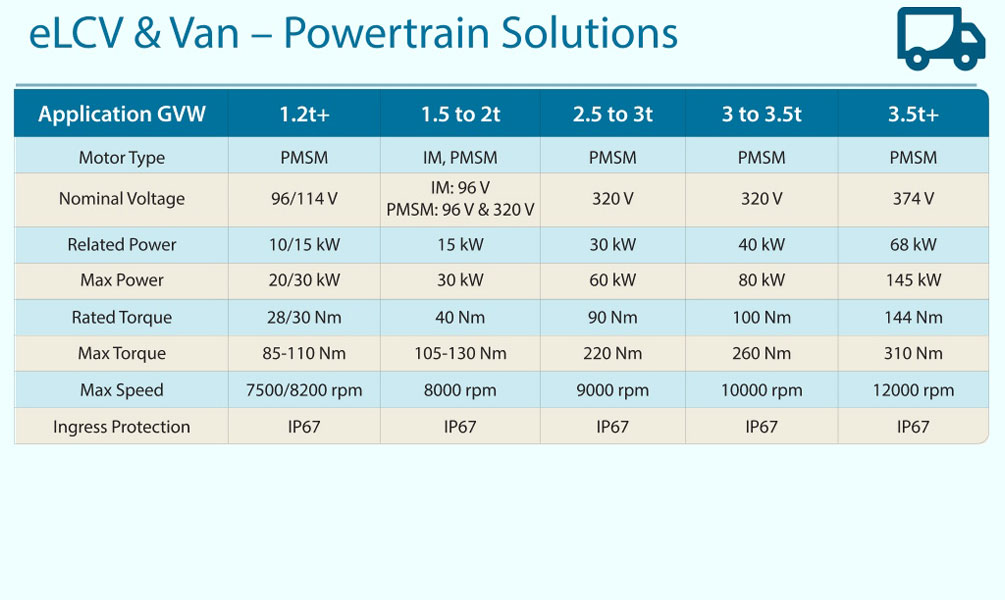 eLCV & Van – Powertrain Solutions

| Application GVW | 1.2t+ | 1.5 to 2t | 2.5 to 3t | 3 to 3.5t | 3.5t+ |
|---|---|---|---|---|---|
| Motor Type | PMSM | IM, PMSM | PMSM | PMSM | PMSM |
| Nominal Voltage | 96/114 V | IM: 96 V PMSM: 96 V & 320 V | 320 V | 320 V | 374 V |
| Related Power | 10/15 kW | 15 kW | 30 kW | 40 kW | 68 kW |
| Max Power | 20/30 kW | 30 kW | 60 kW | 80 kW | 145 kW |
| Rated Torque | 28/30 Nm | 40 Nm | 90 Nm | 100 Nm | 144 Nm |
| Max Torque | 85-110 Nm | 105-130 Nm | 220 Nm | 260 Nm | 310 Nm |
| Max Speed | 7500/8200 rpm | 8000 rpm | 9000 rpm | 10000 rpm | 12000 rpm |
| Ingress Protection | IP67 | IP67 | IP67 | IP67 | IP67 |